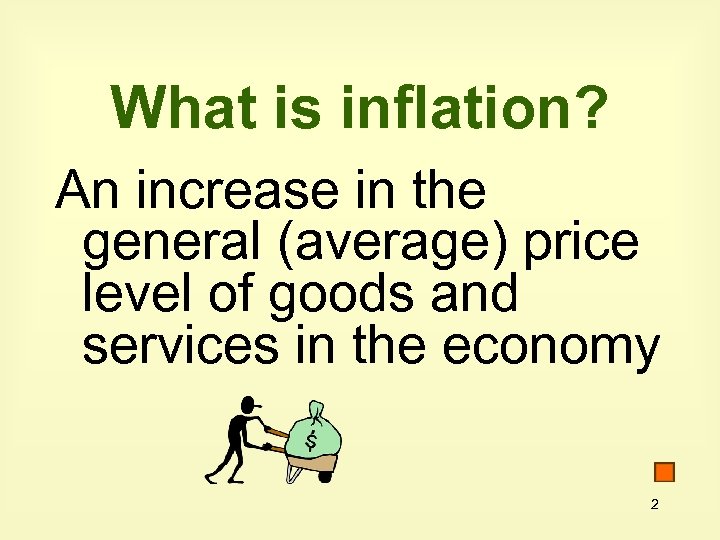 What is inflation?

An increase in the general (average) price level of goods and services in the economy

$

2